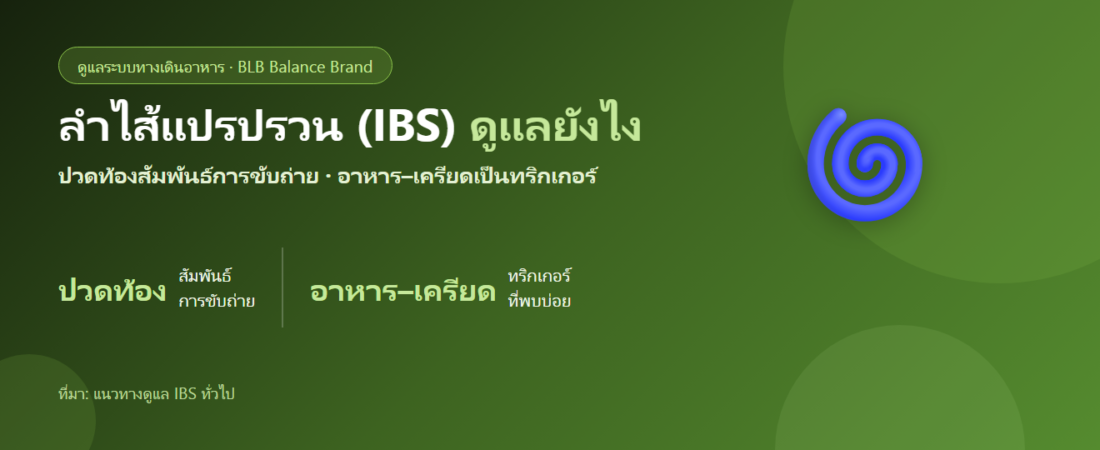 ดูแลระบบทางเดินอาหาร · BLB Balance Brand

ลำไส้แปรปรวน (IBS) ดูแลยังไง

ปวดท้องสัมพันธ์การขับถ่าย · อาหาร–เครียดเป็นทริกเกอร์

ปวดท้อง สัมพันธ์ การขับถ่าย

อาหาร–เครียด ทริกเกอร์ ที่พบบ่อย

ที่มา: แนวทางดูแล IBS ทั่วไป